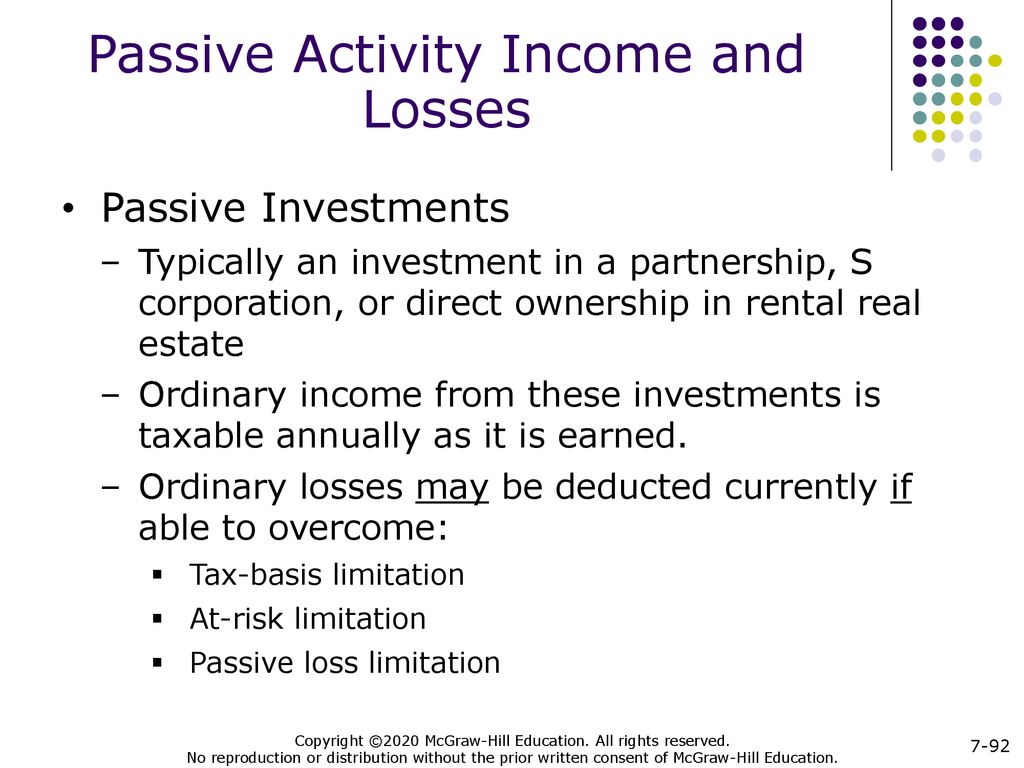 Passive Activity Income and Losses

• Passive Investments
– Typically an investment in a partnership, S corporation, or direct ownership in rental real estate
– Ordinary income from these investments is taxable annually as it is earned.
– Ordinary losses may be deducted currently if able to overcome:
▪ Tax-basis limitation
▪ At-risk limitation
▪ Passive loss limitation

Copyright ©2020 McGraw-Hill Education. All rights reserved.
No reproduction or distribution without the prior written consent of McGraw-Hill Education.

7-92